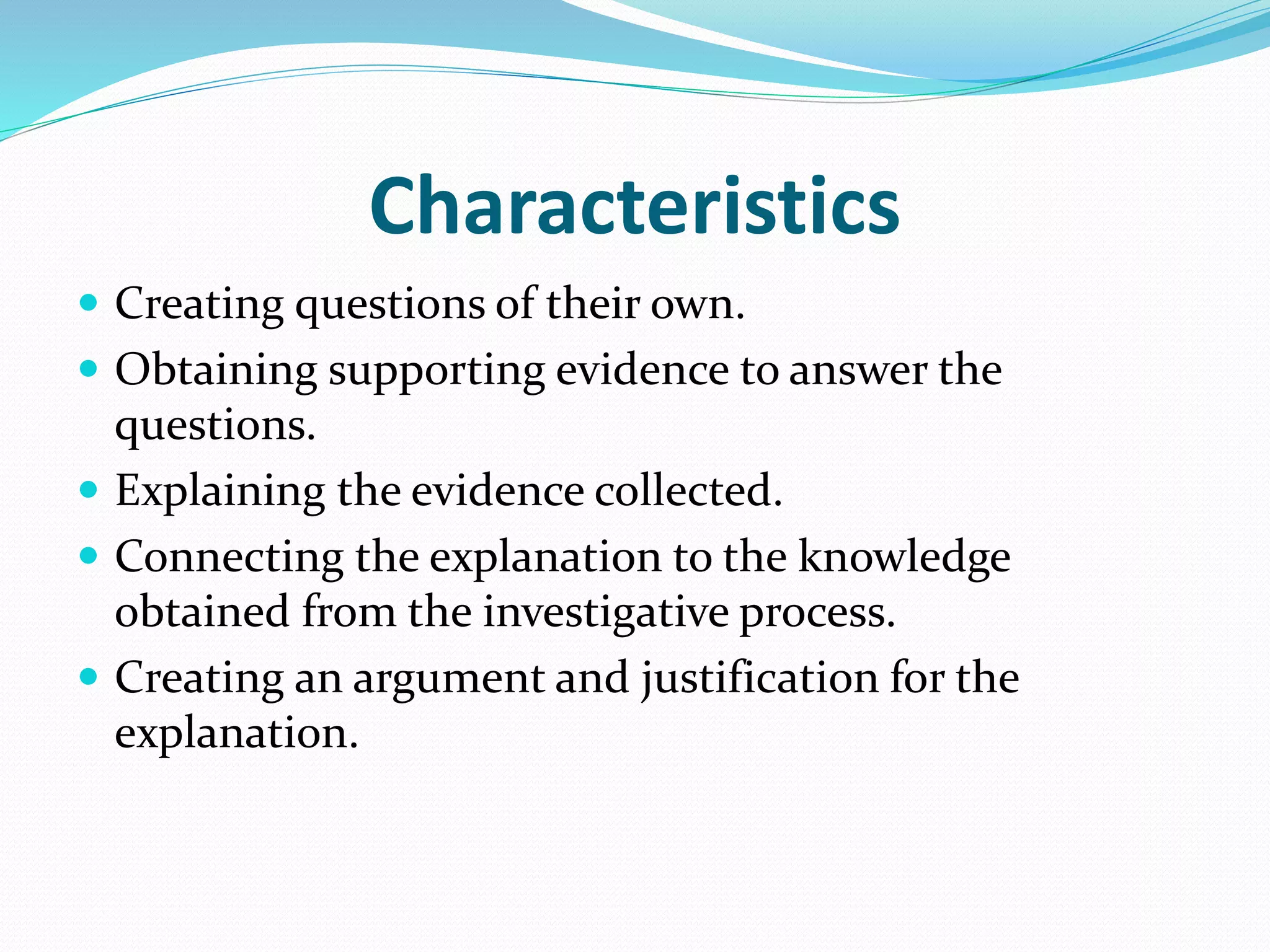 Characteristics

- Creating questions of their own.
- Obtaining supporting evidence to answer the questions.
- Explaining the evidence collected.
- Connecting the explanation to the knowledge obtained from the investigative process.
- Creating an argument and justification for the explanation.